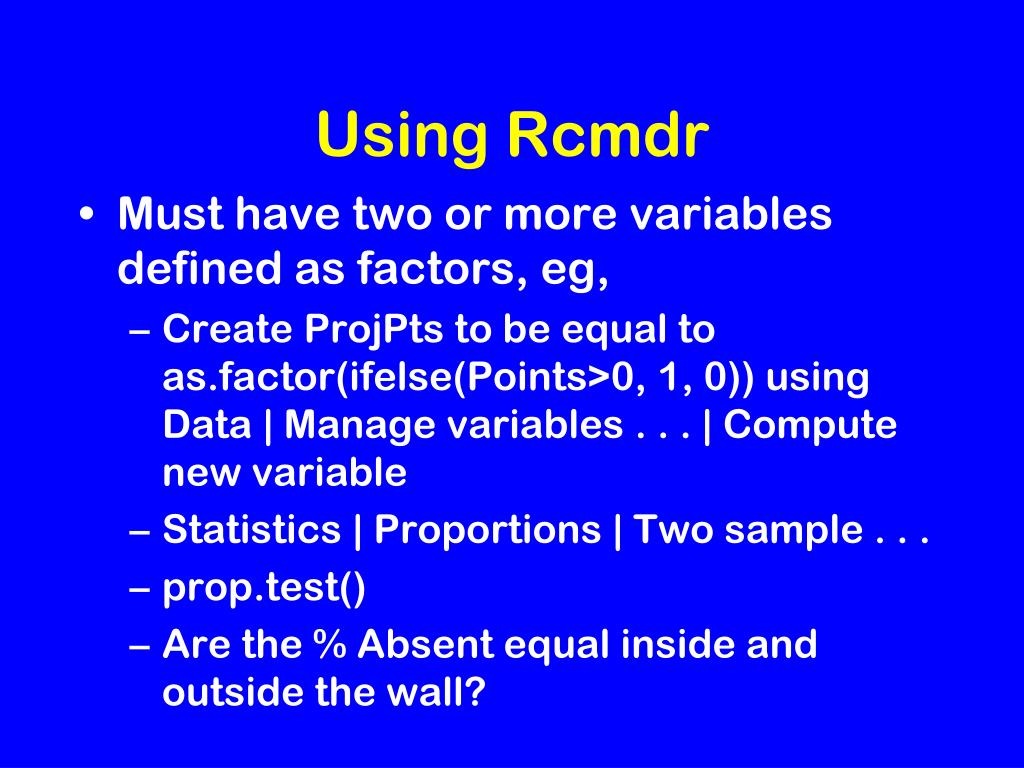 Using Rcmdr

• Must have two or more variables defined as factors, eg,

– Create ProjPts to be equal to as.factor(ifelse(Points>0, 1, 0)) using Data | Manage variables . . . | Compute new variable

– Statistics | Proportions | Two sample . . .

– prop.test()

– Are the % Absent equal inside and outside the wall?